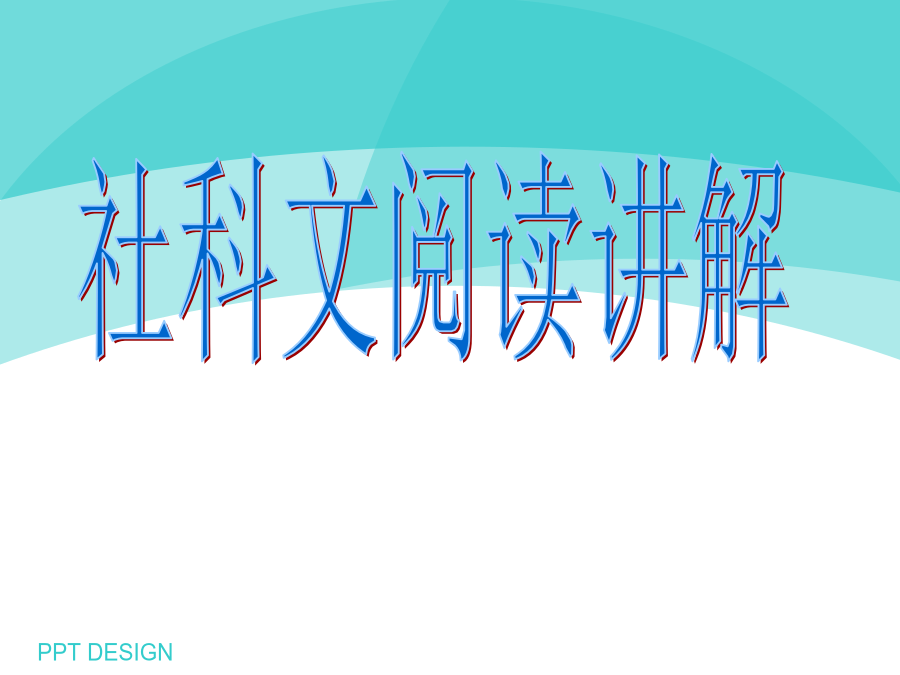 社科文阅读讲解

PPT DESIGN